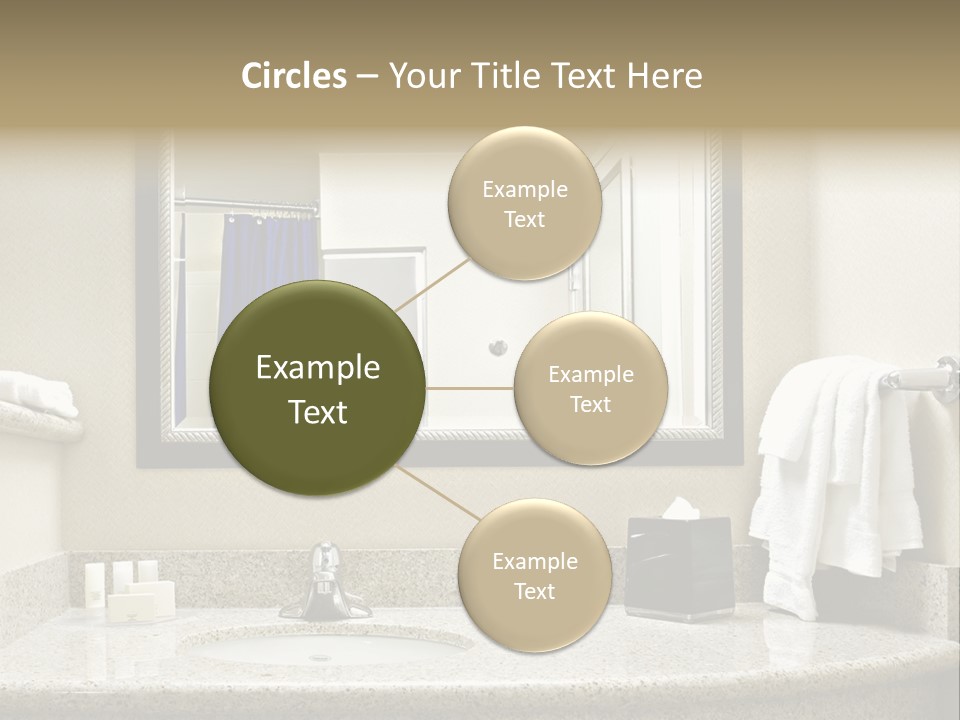 Circles – Your Title Text Here

Example Text

Example Text

Example Text

Example Text